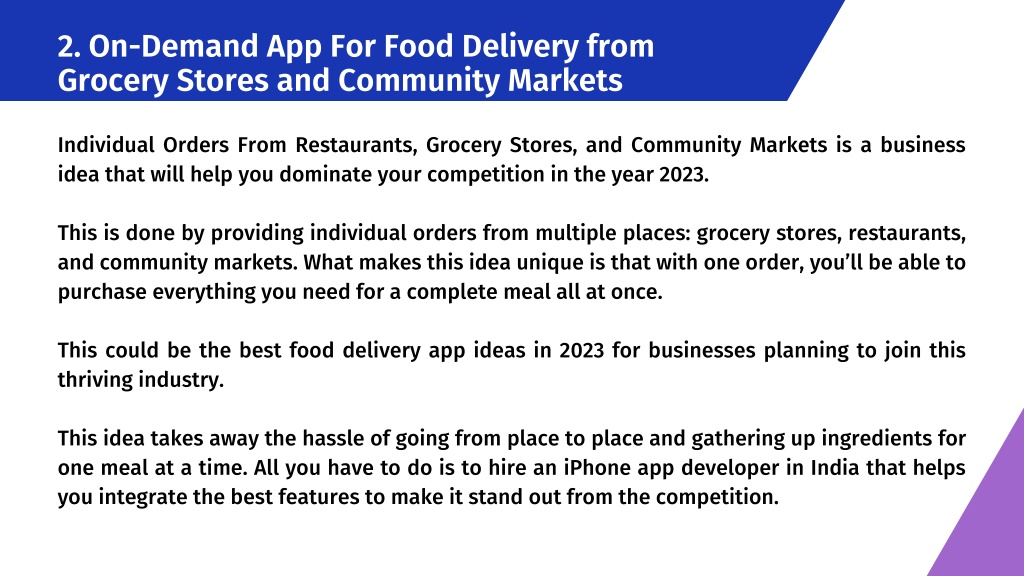 2. On-Demand App For Food Delivery from Grocery Stores and Community Markets

Individual Orders From Restaurants, Grocery Stores, and Community Markets is a business idea that will help you dominate your competition in the year 2023.

This is done by providing individual orders from multiple places: grocery stores, restaurants, and community markets. What makes this idea unique is that with one order, you'll be able to purchase everything you need for a complete meal all at once.

This could be the best food delivery app ideas in 2023 for businesses planning to join this thriving industry.

This idea takes away the hassle of going from place to place and gathering up ingredients for one meal at a time. All you have to do is to hire an iPhone app developer in India that helps you integrate the best features to make it stand out from the competition.